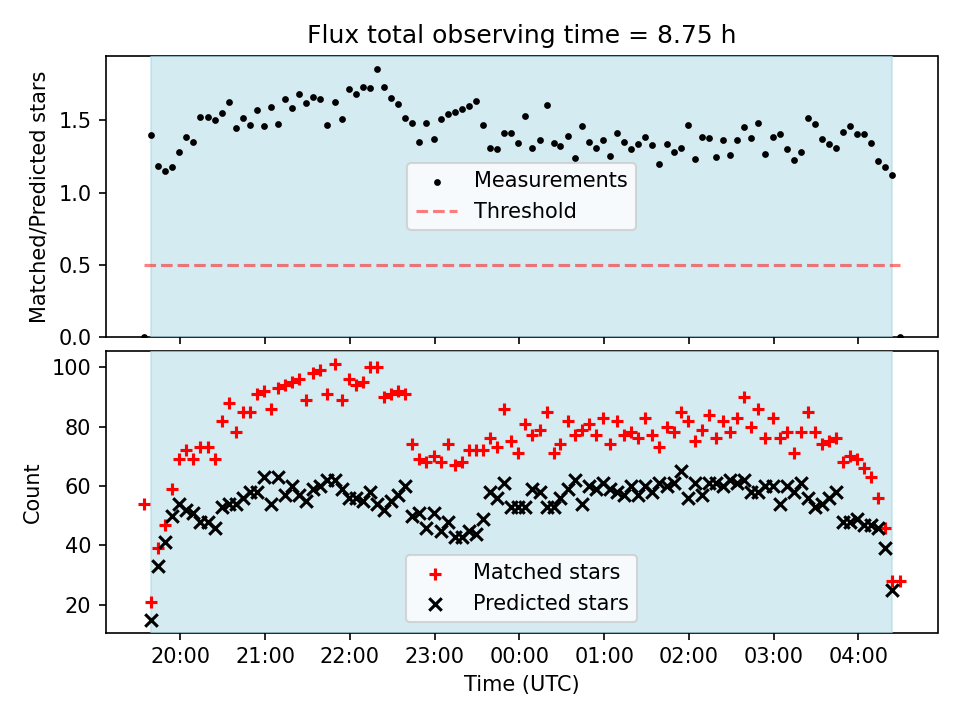 Flux total observing time = 8.75 h

Matched/Predicted stars

1.5
1.0
0.5
0.0

Measurements
Threshold

Count

100
80
60
40
20

Matched stars
Predicted stars

20:00 21:00 22:00 23:00 00:00 01:00 02:00 03:00 04:00

Time (UTC)